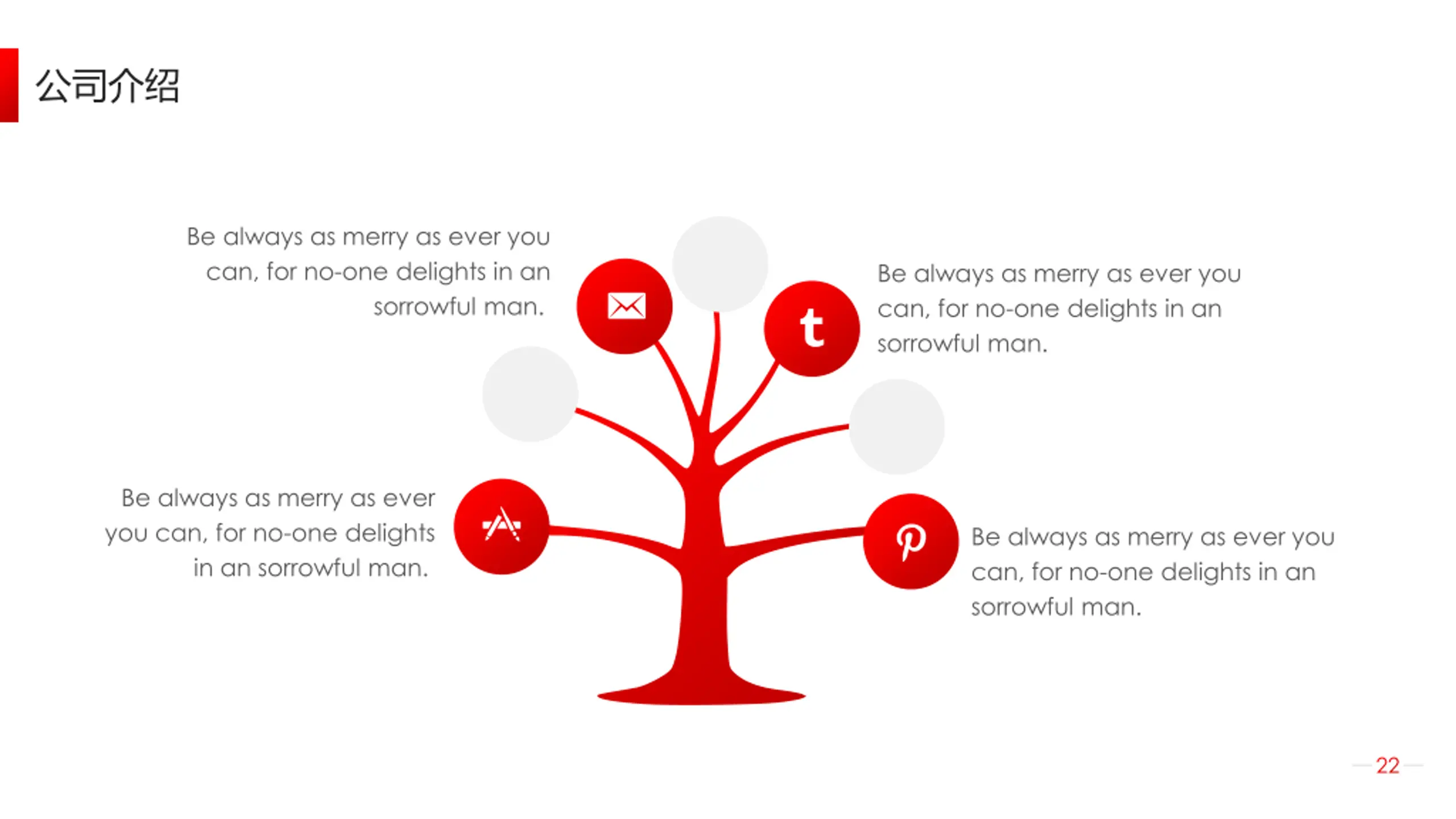 公司介绍

Be always as merry as ever you can, for no-one delights in an sorrowful man.

Be always as merry as ever you can, for no-one delights in an sorrowful man.

Be always as merry as ever you can, for no-one delights in an sorrowful man.

Be always as merry as ever you can, for no-one delights in an sorrowful man.

22